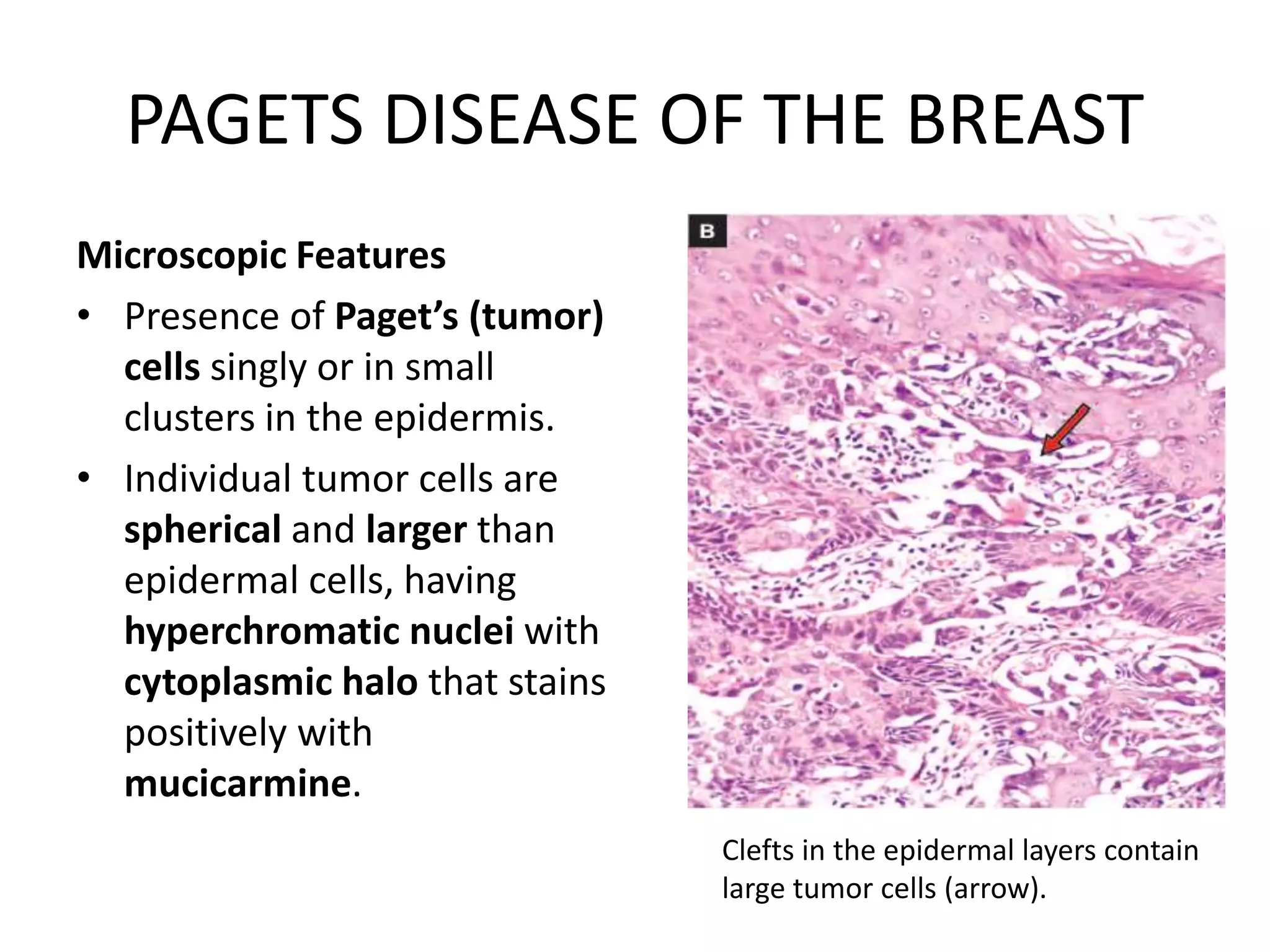 PAGETS DISEASE OF THE BREAST

Microscopic Features

• Presence of Paget's (tumor) cells singly or in small clusters in the epidermis.

• Individual tumor cells are spherical and larger than epidermal cells, having hyperchromatic nuclei with cytoplasmic halo that stains positively with mucicarmine.

B

Clefts in the epidermal layers contain large tumor cells (arrow).